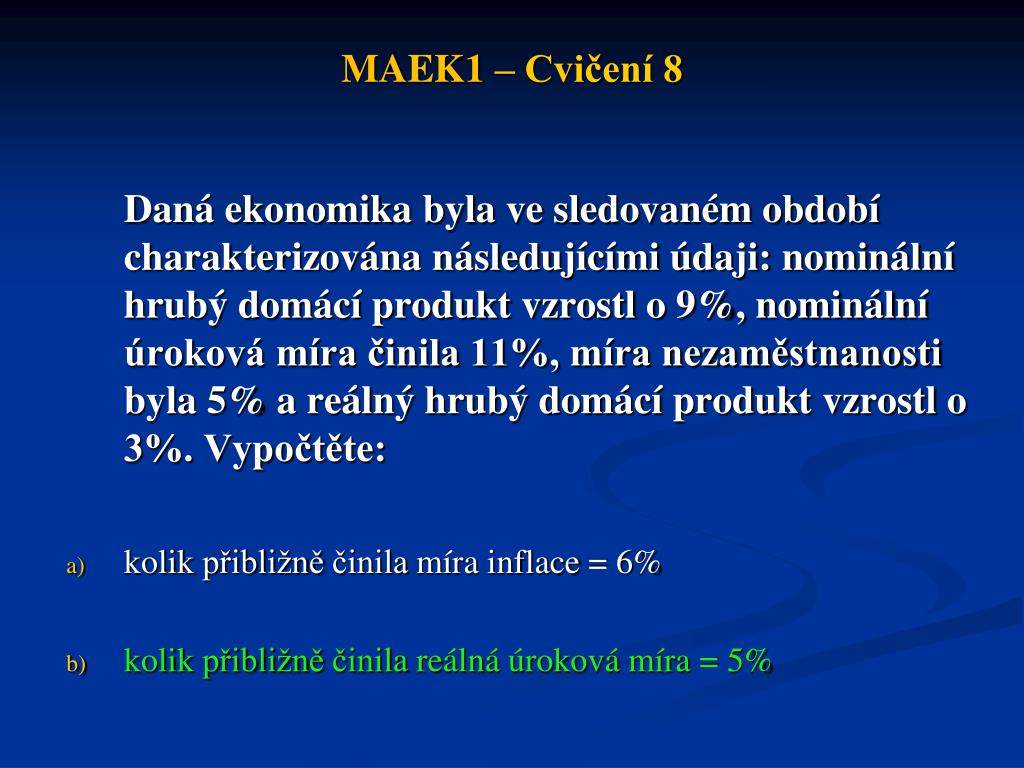 MAEK1 – Cvičení 8

Daná ekonomika byla ve sledovaném období charakterizována následujícími údaji: nominální hrubý domácí produkt vzrostl o 9%, nominální úroková míra činila 11%, míra nezaměstnanosti byla 5% a reálný hrubý domácí produkt vzrostl o 3%. Vypočtěte:

a) kolik přibližně činila míra inflace = 6%

b) kolik přibližně činila reálná úroková míra = 5%